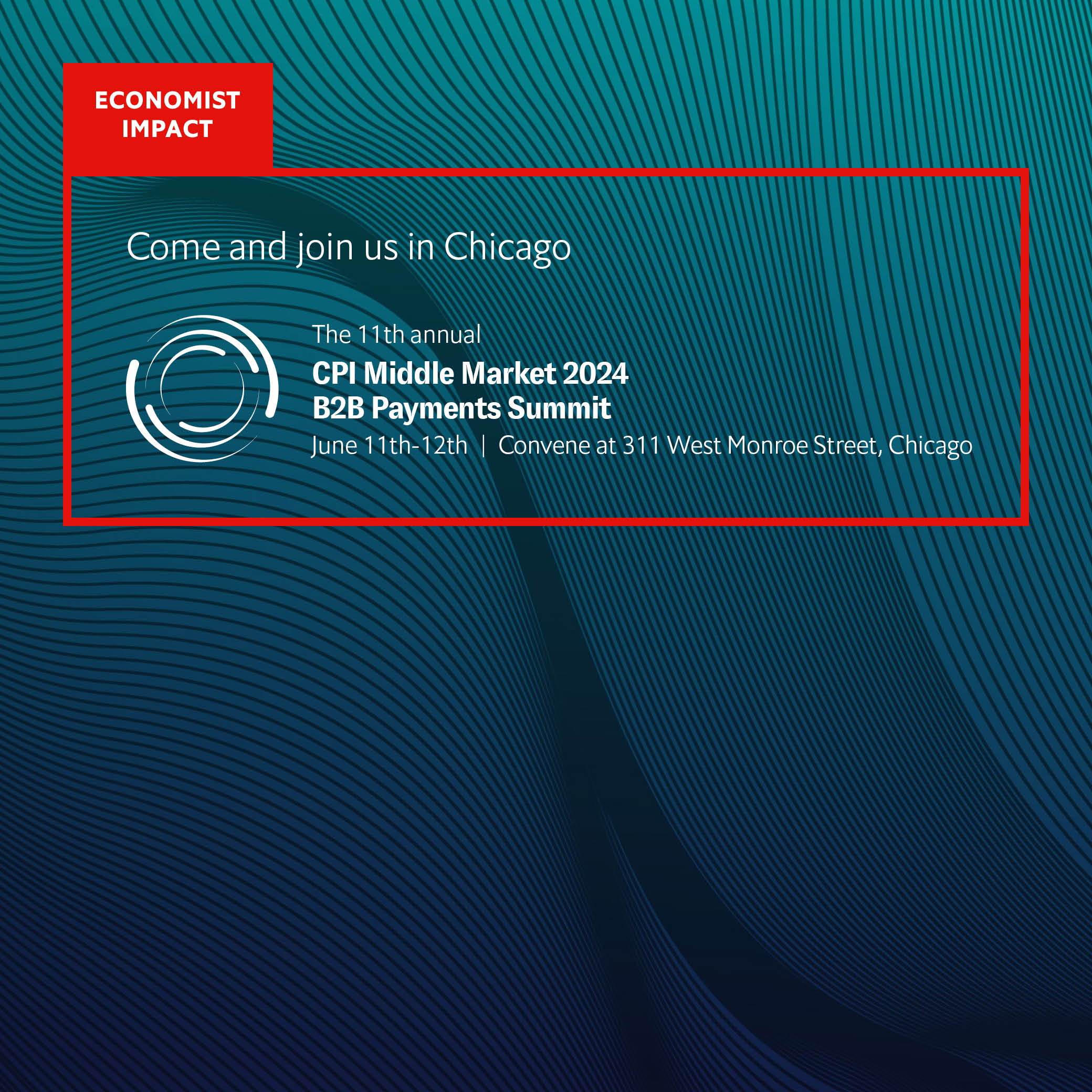 ECONOMIST IMPACT

Come and join us in Chicago

The 11th annual

CPI Middle Market 2024
B2B Payments Summit

June 11th-12th | Convene at 311 West Monroe Street, Chicago